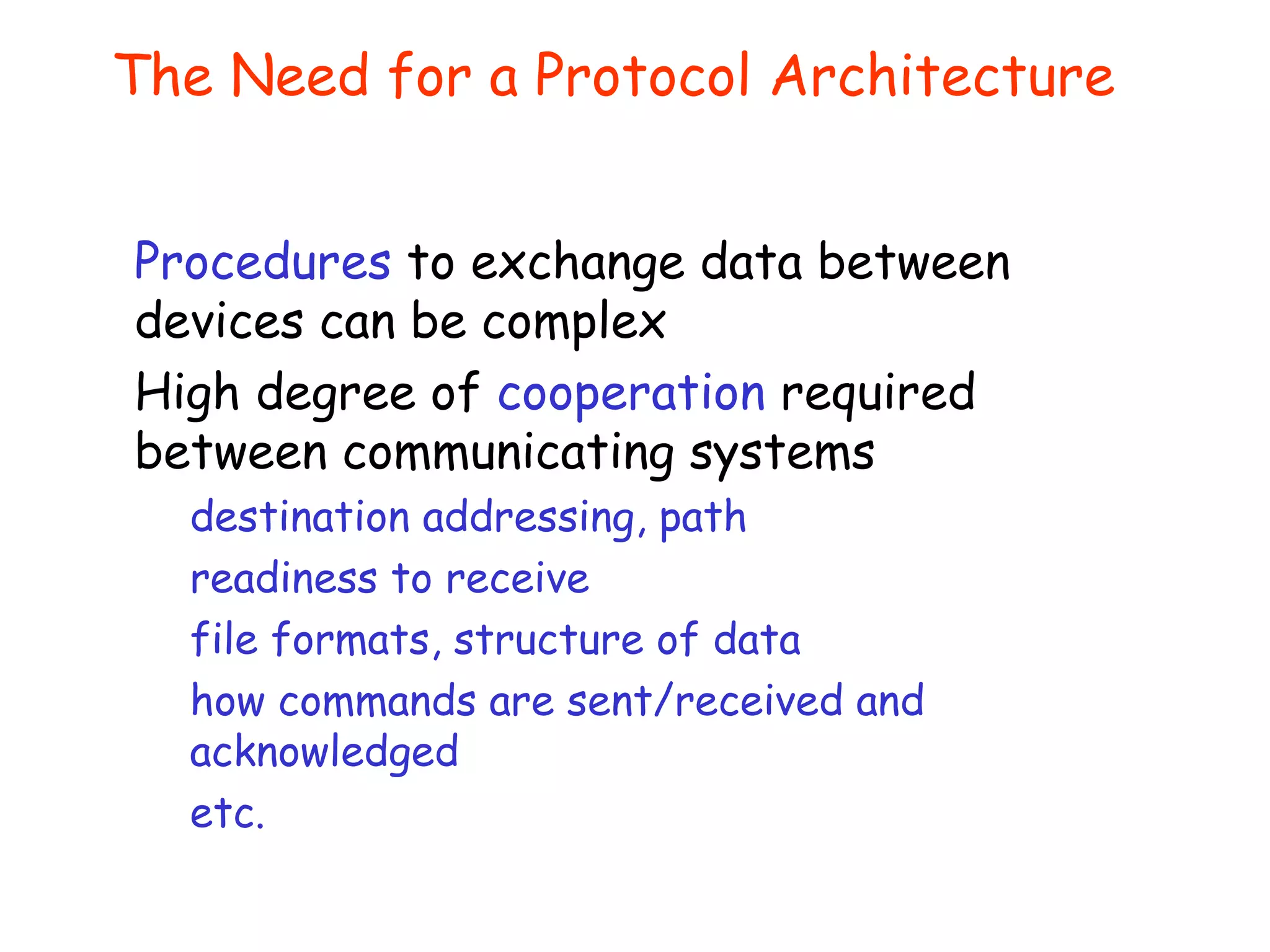 The Need for a Protocol Architecture

Procedures to exchange data between devices can be complex

High degree of cooperation required between communicating systems

destination addressing, path

readiness to receive

file formats, structure of data

how commands are sent/received and acknowledged

etc.